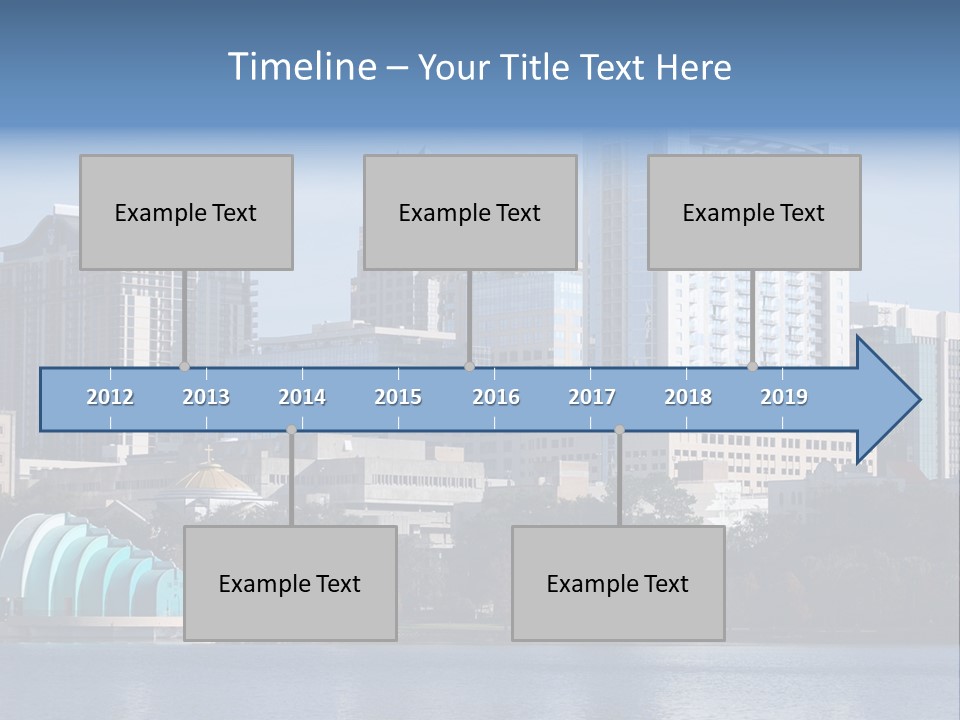 Timeline – Your Title Text Here

Example Text

Example Text

Example Text

2012 2013 2014 2015 2016 2017 2018 2019

Example Text

Example Text